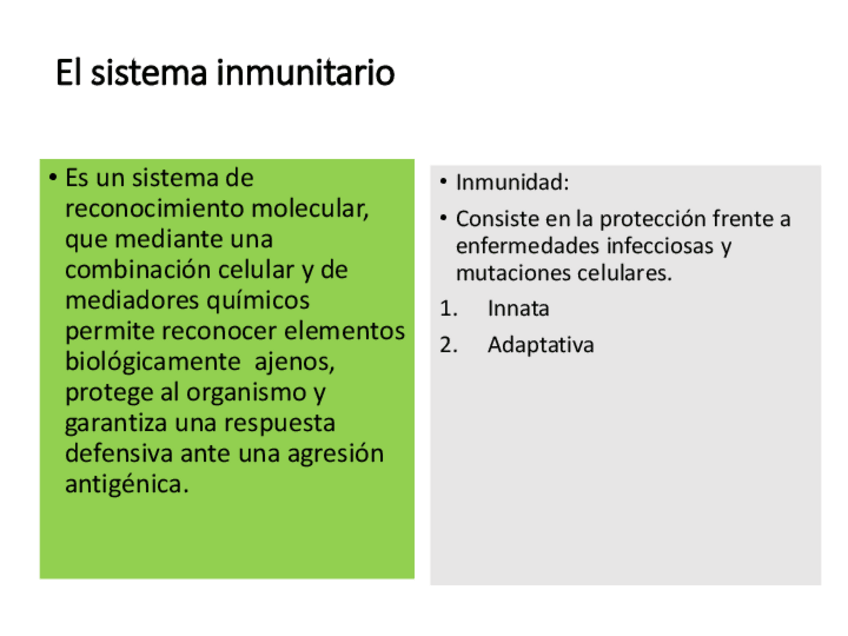 El sistema inmunitario

• Es un sistema de reconocimiento molecular, que mediante una combinación celular y de mediadores químicos permite reconocer elementos biológicamente ajenos, protege al organismo y garantiza una respuesta defensiva ante una agresión antigénica.

• Inmunidad:
• Consiste en la protección frente a enfermedades infecciosas y mutaciones celulares.
1. Innata
2. Adaptativa